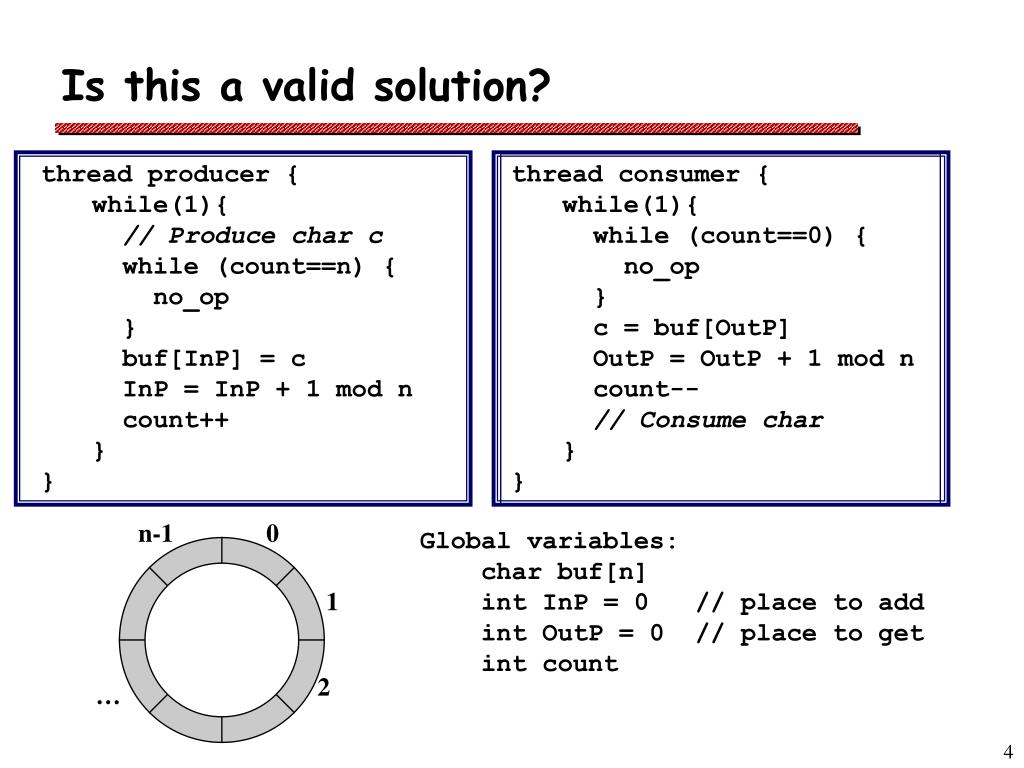 Is this a valid solution?

thread producer {
while(1){
// Produce char c
while (count==n) {
no_op
}
buf[InP] = c
InP = InP + 1 mod n
count++
}
}

thread consumer {
while(1){
while (count==0) {
no_op
}
c = buf[OutP]
OutP = OutP + 1 mod n
count--
// Consume char
}
}

n-1
0
1
2
…

Global variables:
char buf[n]
int InP = 0 // place to add
int OutP = 0 // place to get
int count

4